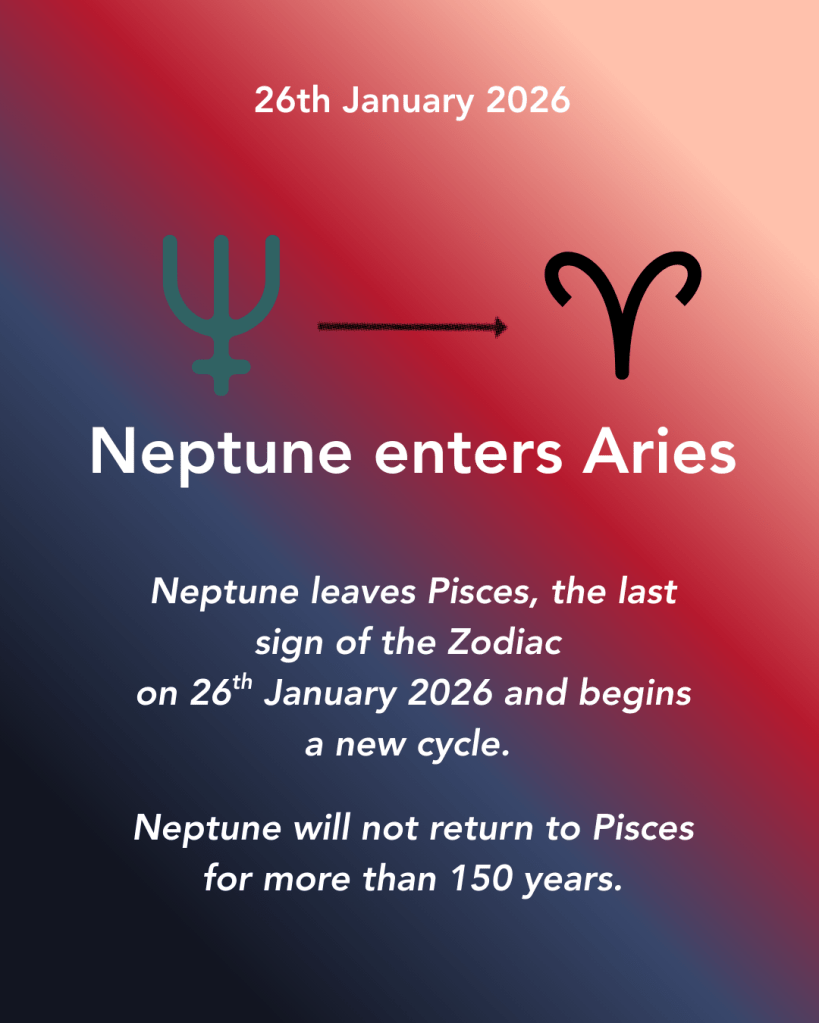 26th January 2026

♆ → ♈

Neptune enters Aries

Neptune leaves Pisces, the last sign of the Zodiac on 26$^{th}$ January 2026 and begins a new cycle.

Neptune will not return to Pisces for more than 150 years.